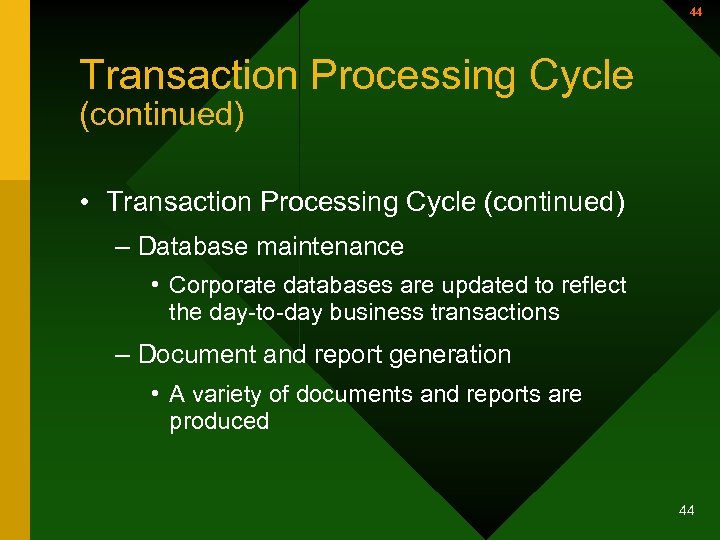 44

Transaction Processing Cycle (continued)

• Transaction Processing Cycle (continued)
– Database maintenance
• Corporate databases are updated to reflect the day-to-day business transactions
– Document and report generation
• A variety of documents and reports are produced

44